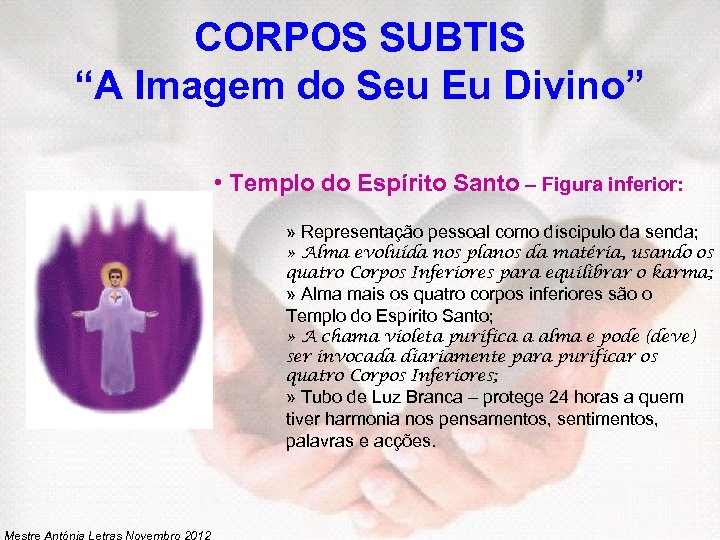 CORPOS SUBTIS
“A Imagem do Seu Eu Divino”

• Templo do Espírito Santo – Figura inferior:

» Representação pessoal como díscipulo da senda;
» Alma evoluída nos planos da matéria, usando os quatro Corpos Inferiores para equilibrar o karma;
» Alma mais os quatro corpos inferiores são o Templo do Espírito Santo;
» A chama violeta purifica a alma e pode (deve) ser invocada diariamente para purificar os quatro Corpos Inferiores;
» Tubo de Luz Branca – protege 24 horas a quem tiver harmonia nos pensamentos, sentimentos, palavras e acções.

Mestre Antónia Letras Novembro 2012